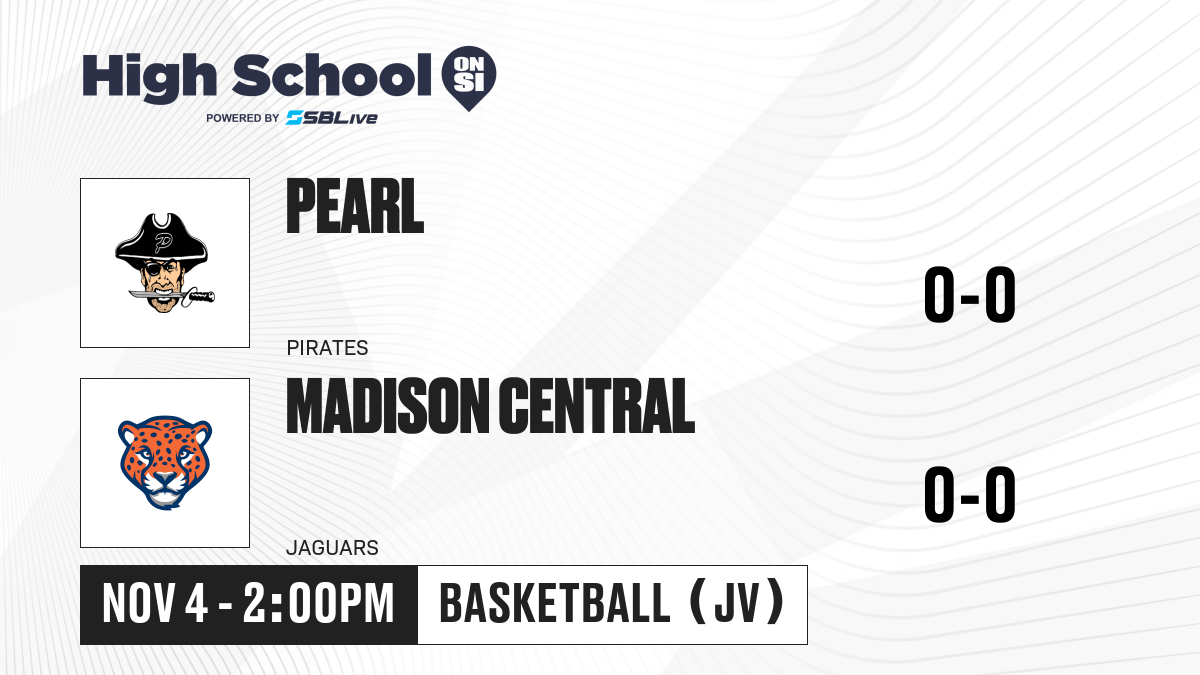 High School ON SI
POWERED BY SBLive

P

PEARL

PIRATES

0-0

MADISON CENTRAL

JAGUARS

0-0

NOV 4 - 2:00PM

BASKETBALL (JV)